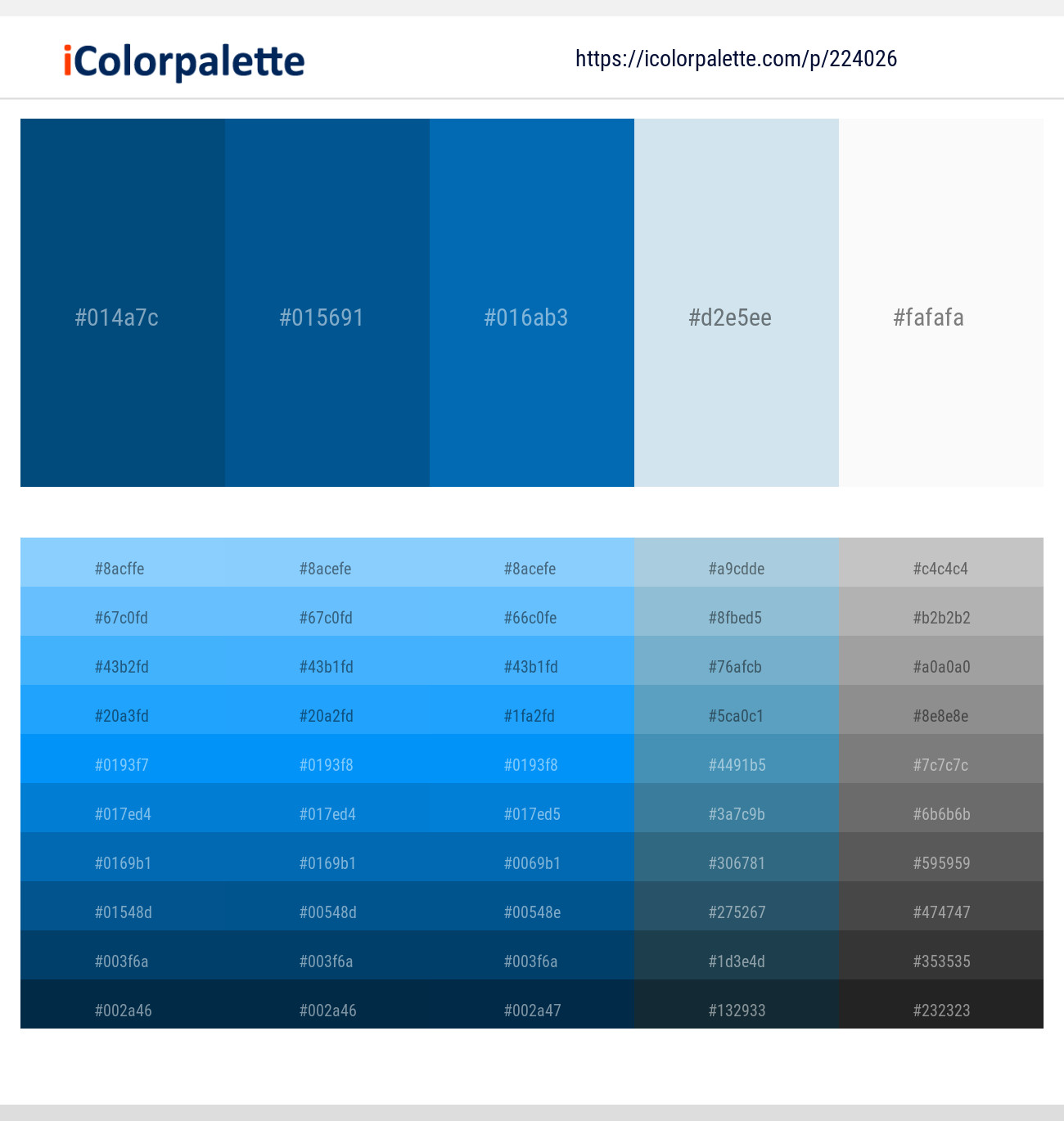 iColorpalette

https://icolorpalette.com/p/224026

#014a7c #015691 #016ab3 #d2e5ee #fafafa

| #8acffe | #8acefe | #8acefe | #a9cdde | #c4c4c4 |
|---|---|---|---|---|
| #67c0fd | #67c0fd | #66c0fe | #8fbed5 | #b2b2b2 |
| #43b2fd | #43b1fd | #43b1fd | #76afcb | #a0a0a0 |
| #20a3fd | #20a2fd | #1fa2fd | #5ca0c1 | #8e8e8e |
| #0193f7 | #0193f8 | #0193f8 | #4491b5 | #7c7c7c |
| #017ed4 | #017ed4 | #017ed5 | #3a7c9b | #6b6b6b |
| #0169b1 | #0169b1 | #0069b1 | #306781 | #595959 |
| #01548d | #00548d | #00548e | #275267 | #474747 |
| #003f6a | #003f6a | #003f6a | #1d3e4d | #353535 |
| #002a46 | #002a46 | #002a47 | #132933 | #232323 |